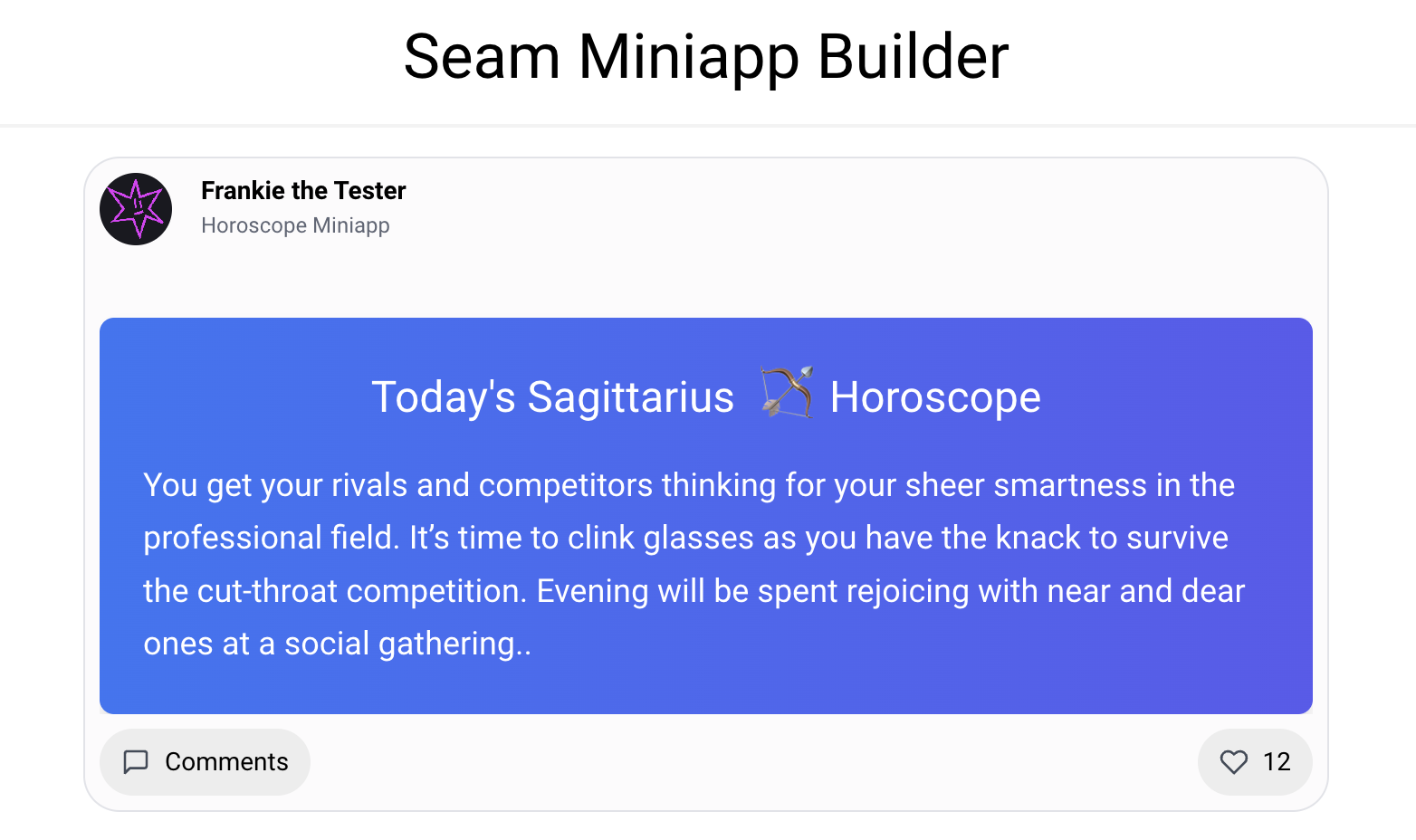 Seam Miniapp Builder

Frankie the Tester
Horoscope Miniapp

Today's Sagittarius 🏹 Horoscope

You get your rivals and competitors thinking for your sheer smartness in the professional field. It’s time to clink glasses as you have the knack to survive the cut-throat competition. Evening will be spent rejoicing with near and dear ones at a social gathering..

Comments

12